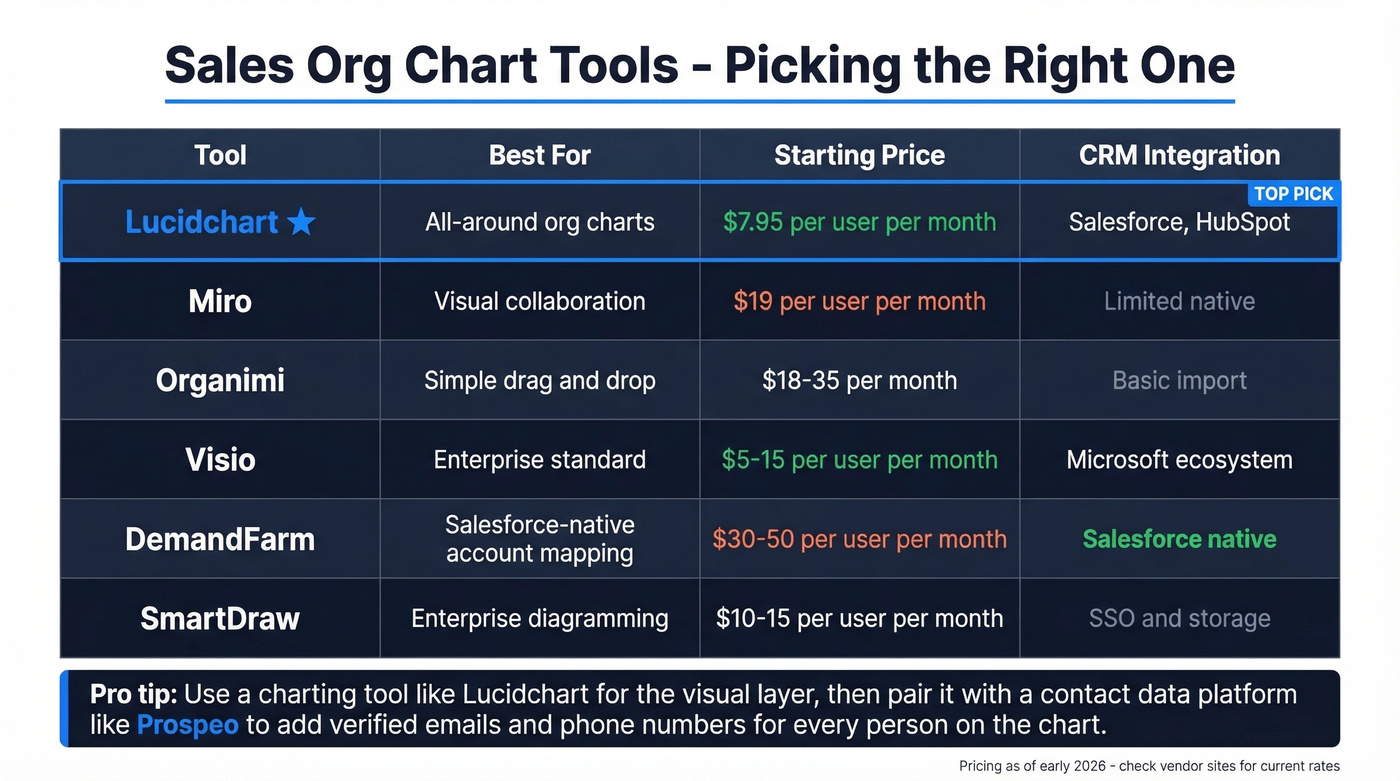 Sales Org Chart Tools - Picking the Right One

| Tool | Best For | Starting Price | CRM Integration |
|---|---|---|---|
| Lucidchart ★ | All-around org charts | $7.95 per user per month | TOP PICK Salesforce, HubSpot |
| Miro | Visual collaboration | $19 per user per month | Limited native |
| Organimi | Simple drag and drop | $18-35 per month | Basic import |
| Visio | Enterprise standard | $5-15 per user per month | Microsoft ecosystem |
| DemandFarm | Salesforce-native account mapping | $30-50 per user per month | Salesforce native |
| SmartDraw | Enterprise diagramming | $10-15 per user per month | SSO and storage |

Pro tip: Use a charting tool like Lucidchart for the visual layer, then pair it with a contact data platform like Prospeo to add verified emails and phone numbers for every person on the chart.

Pricing as of early 2026 - check vendor sites for current rates